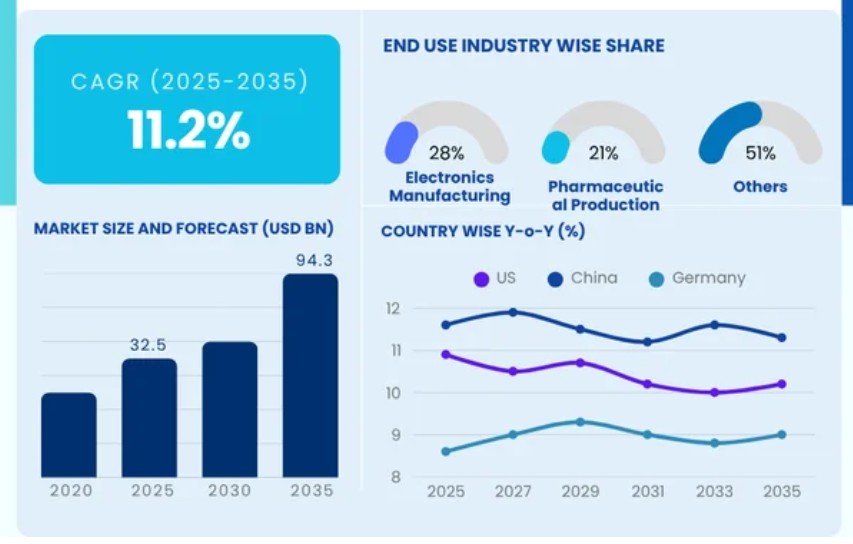 CAGR (2025-2035)
11.2%

END USE INDUSTRY WISE SHARE

28%
Electronics Manufacturing

21%
Pharmaceutical Production

51%
Others

MARKET SIZE AND FORECAST (USD BN)

32.5
94.3

2020 2025 2030 2035

COUNTRY WISE Y-o-Y (%)

US China Germany

12
11
10
9
8

2025 2027 2029 2031 2033 2035